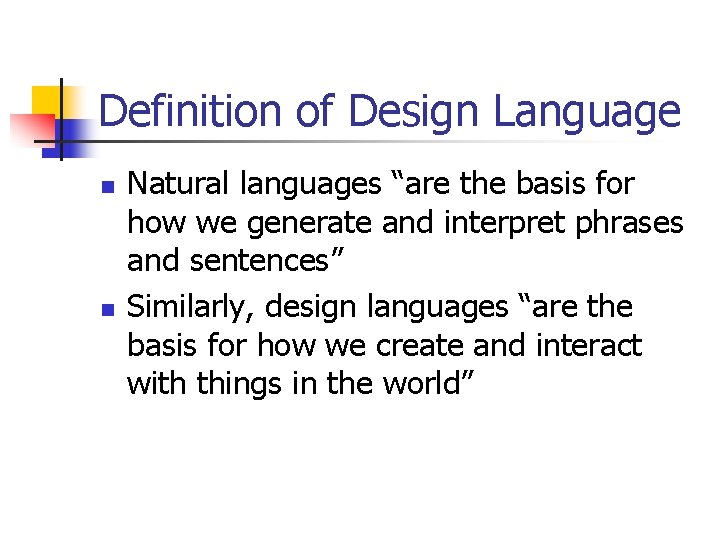 Definition of Design Language

- Natural languages “are the basis for how we generate and interpret phrases and sentences”
- Similarly, design languages “are the basis for how we create and interact with things in the world”